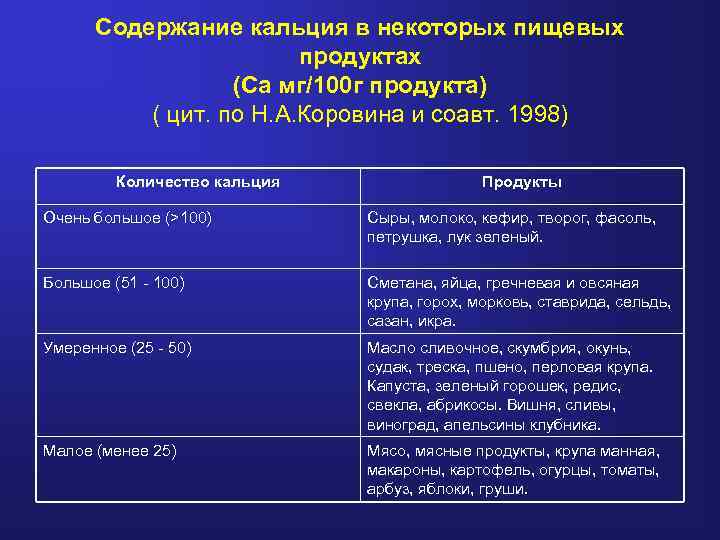 Содержание кальция в некоторых пищевых продуктах
(Са мг/100г продукта)
( цит. по Н.А.Коровина и соавт. 1998)

| Количество кальция | Продукты |
|---|---|
| Очень большое (>100) | Сыры, молоко, кефир, творог, фасоль, петрушка, лук зеленый. |
| Большое (51 - 100) | Сметана, яйца, гречневая и овсяная крупа, горох, морковь, ставрида, сельдь, сазан, икра. |
| Умеренное (25 - 50) | Масло сливочное, скумбрия, окунь, судак, треска, пшено, перловая крупа. Капуста, зеленый горошек, редис, свекла, абрикосы. Вишня, сливы, виноград, апельсины клубника. |
| Малое (менее 25) | Мясо, мясные продукты, крупа манная, макароны, картофель, огурцы, томаты, арбуз, яблоки, груши. |